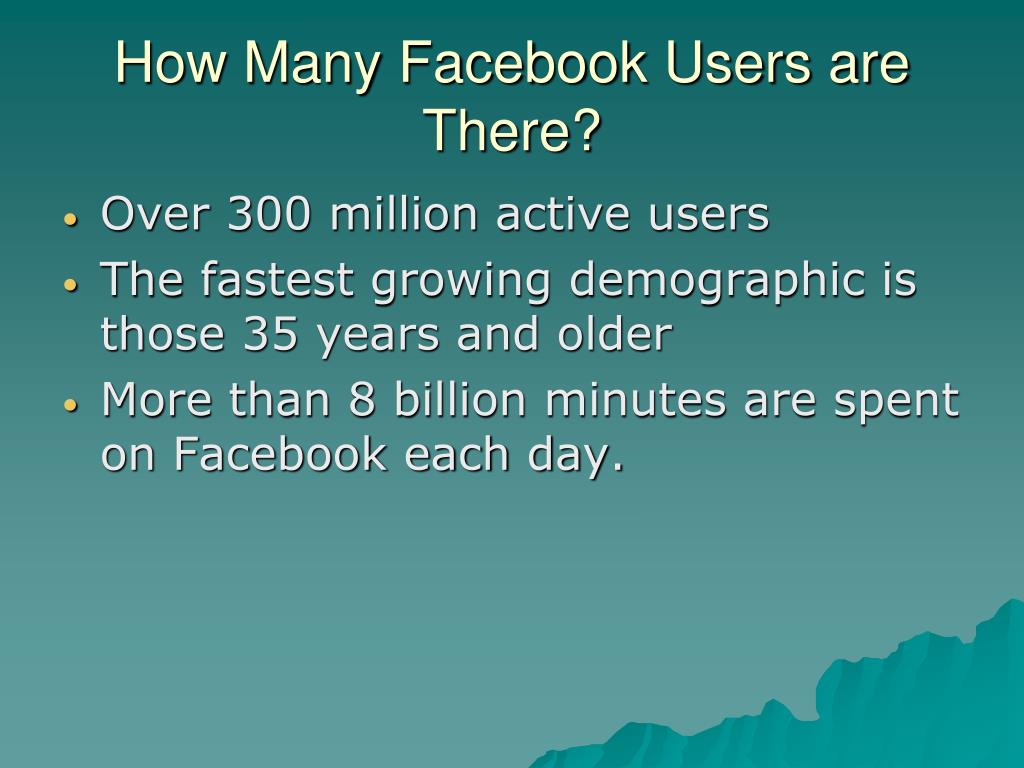 How Many Facebook Users are There?

• Over 300 million active users
• The fastest growing demographic is those 35 years and older
• More than 8 billion minutes are spent on Facebook each day.